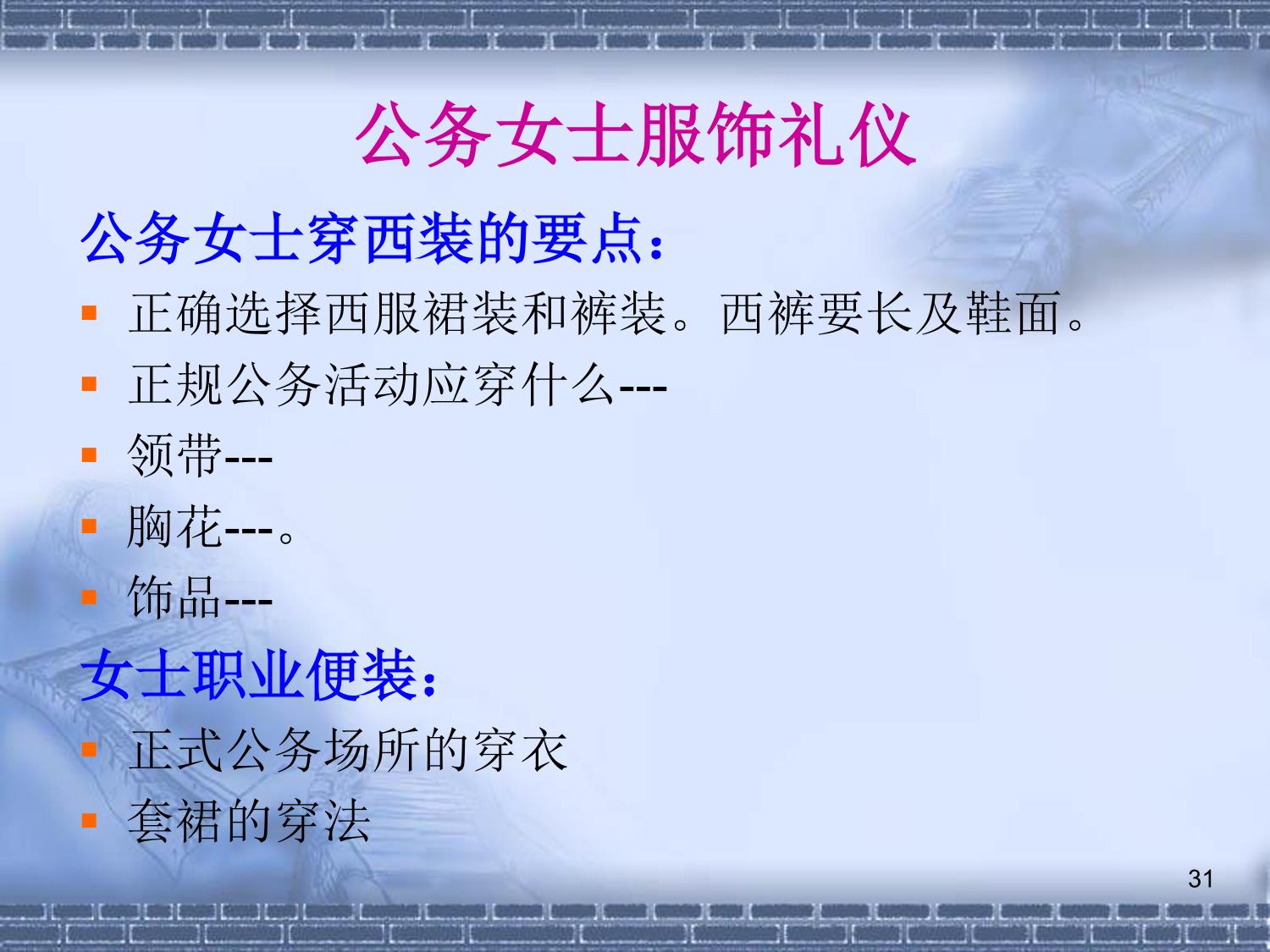 公务女士服饰礼仪

公务女士穿西装的要点：

- 正确选择西服裙装和裤装。西裤要长及鞋面。
- 正规公务活动应穿什么---
- 领带---
- 胸花---。
- 饰品---

女士职业便装：

- 正式公务场所的穿衣
- 套裙的穿法

31